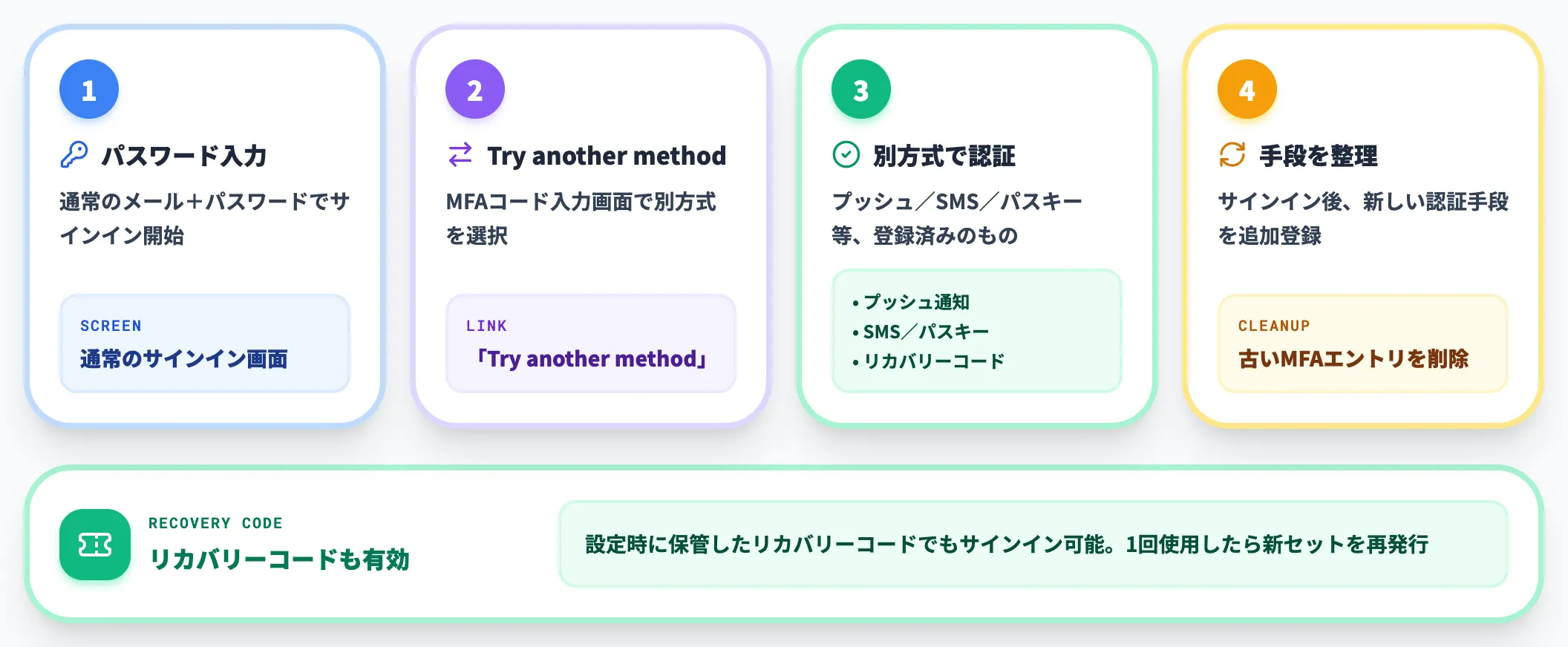 1

パスワード入力

通常のメール＋パスワードでサインイン開始

SCREEN

通常のサインイン画面

2

Try another method

MFAコード入力画面で別方式を選択

LINK

「Try another method」

3

別方式で認証

プッシュ／SMS／パスキー等、登録済みのもの

• プッシュ通知
• SMS／パスキー
• リカバリーコード

4

手段を整理

サインイン後、新しい認証手段を追加登録

CLEANUP

古いMFAエントリを削除

RECOVERY CODE

リカバリーコードも有効

設定時に保管したリカバリーコードでもサインイン可能。1回使用したら新セットを再発行